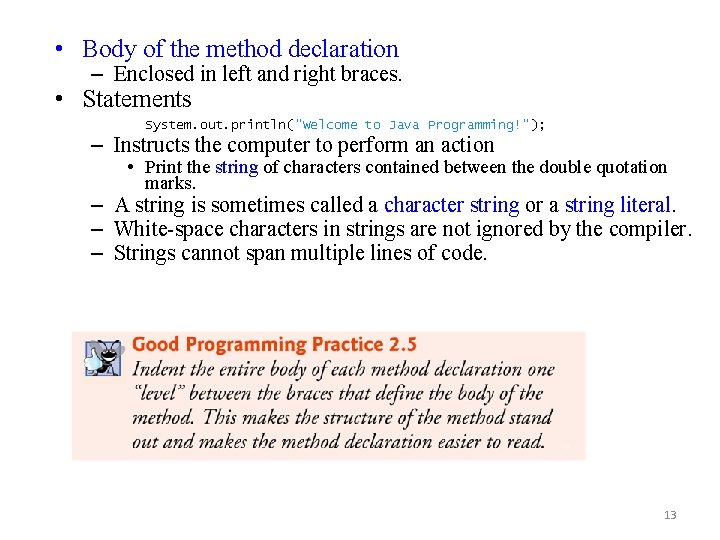 • Body of the method declaration
– Enclosed in left and right braces.
• Statements

System.out.println("Welcome to Java Programming!");

– Instructs the computer to perform an action
• Print the string of characters contained between the double quotation marks.
– A string is sometimes called a character string or a string literal.
– White-space characters in strings are not ignored by the compiler.
– Strings cannot span multiple lines of code.

Good Programming Practice 2.5
Indent the entire body of each method declaration one "level" between the braces that define the body of the method. This makes the structure of the method stand out and makes the method declaration easier to read.

13